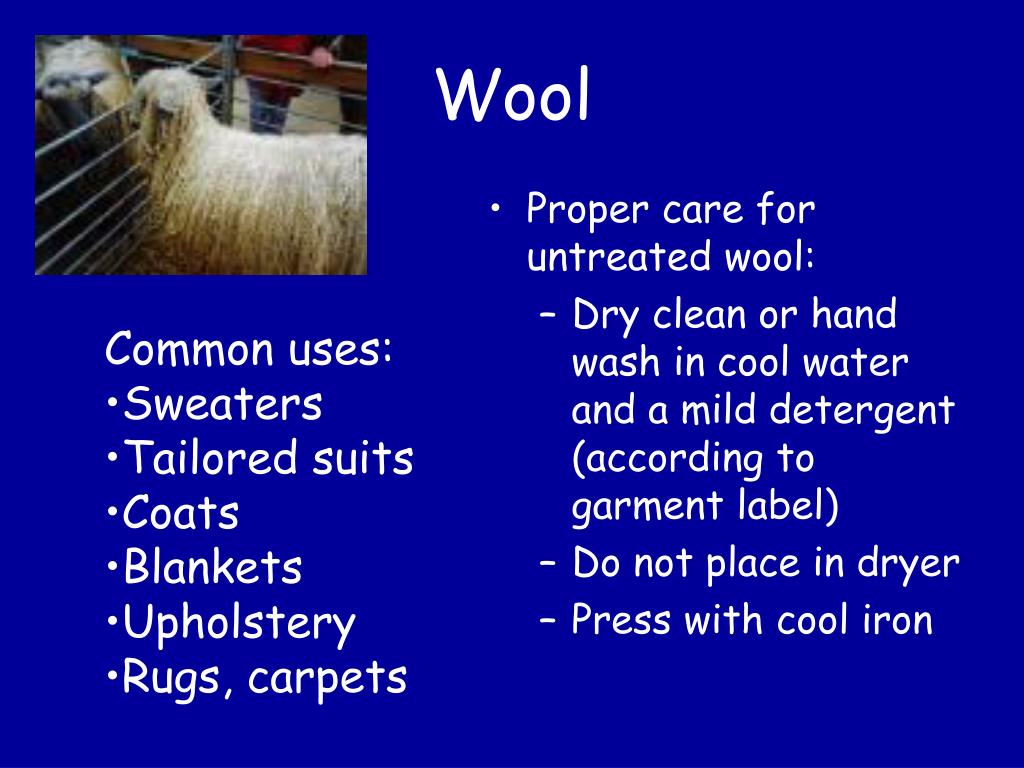 Wool

Common uses:
•Sweaters
•Tailored suits
•Coats
•Blankets
•Upholstery
•Rugs, carpets

• Proper care for untreated wool:
– Dry clean or hand wash in cool water and a mild detergent (according to garment label)
– Do not place in dryer
– Press with cool iron